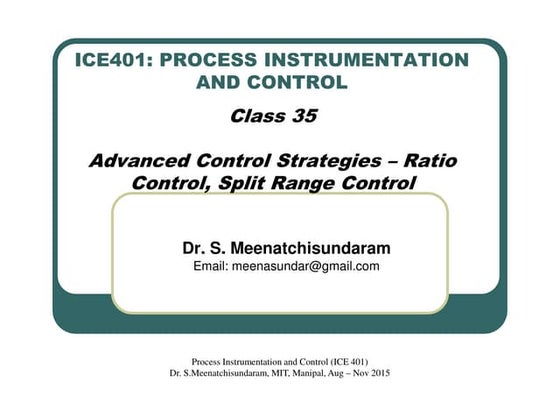 ICE401: PROCESS INSTRUMENTATION AND CONTROL

Class 35

Advanced Control Strategies – Ratio Control, Split Range Control

Dr. S. Meenatchisundaram
Email: meenasundar@gmail.com

Process Instrumentation and Control (ICE 401)
Dr. S.Meenatchisundaram, MIT, Manipal, Aug – Nov 2015